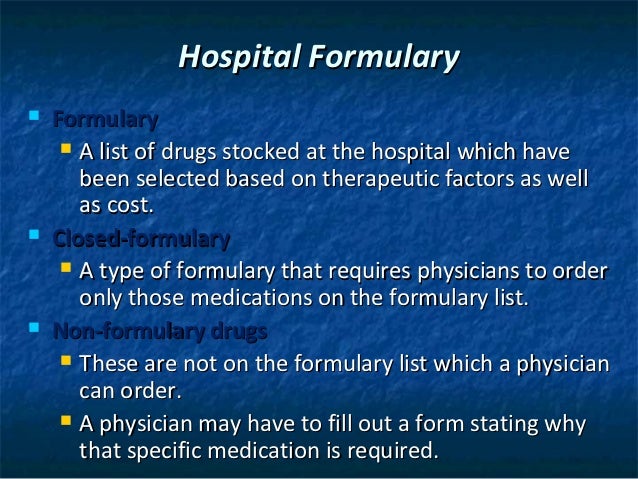 Hospital Formulary

Formulary

A list of drugs stocked at the hospital which have been selected based on therapeutic factors as well as cost.

Closed-formulary

A type of formulary that requires physicians to order only those medications on the formulary list.

Non-formulary drugs

These are not on the formulary list which a physician can order.

A physician may have to fill out a form stating why that specific medication is required.